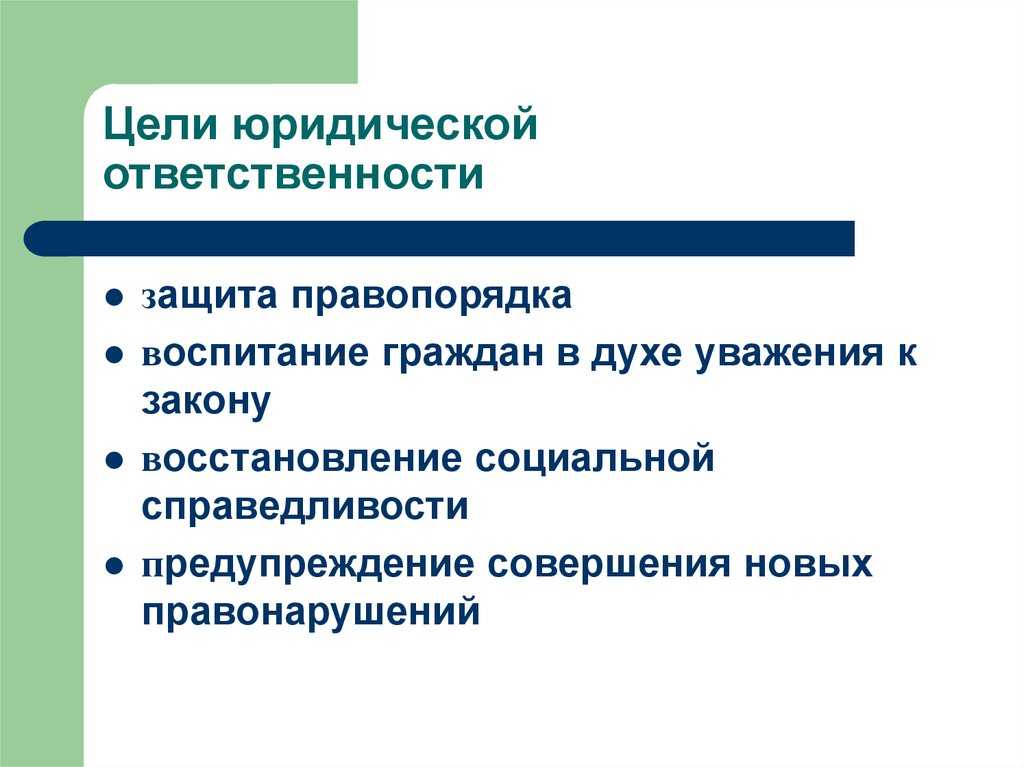 Цели юридической ответственности

- защита правопорядка
- воспитание граждан в духе уважения к закону
- восстановление социальной справедливости
- предупреждение совершения новых правонарушений